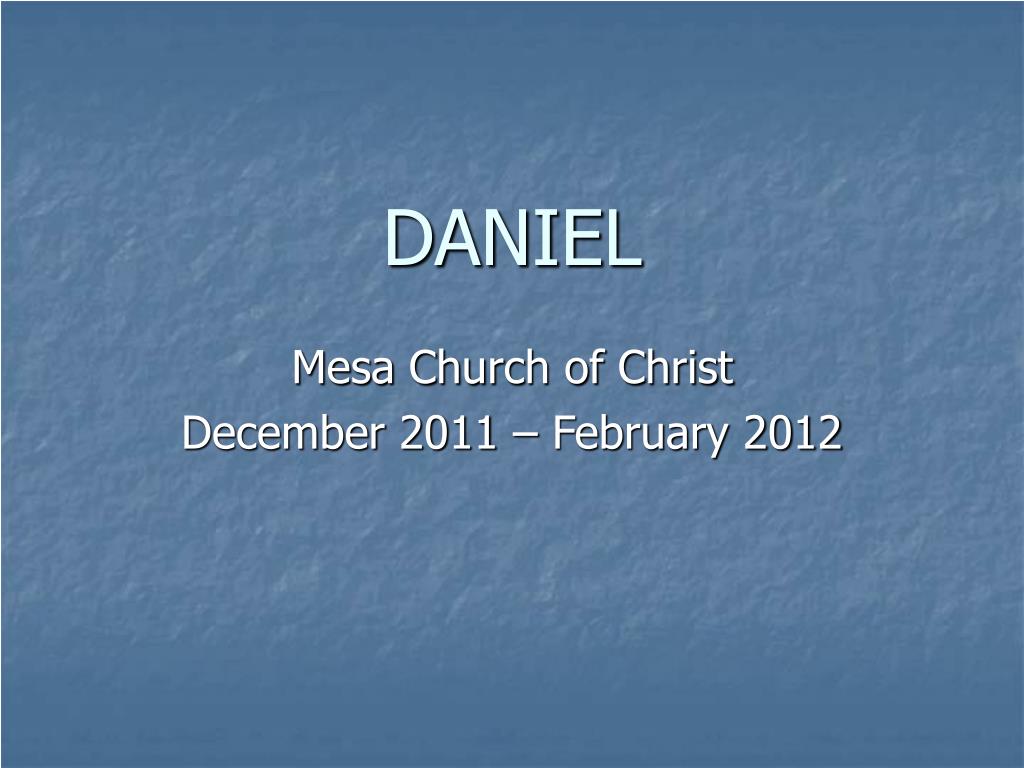 DANIEL

Mesa Church of Christ
December 2011 – February 2012